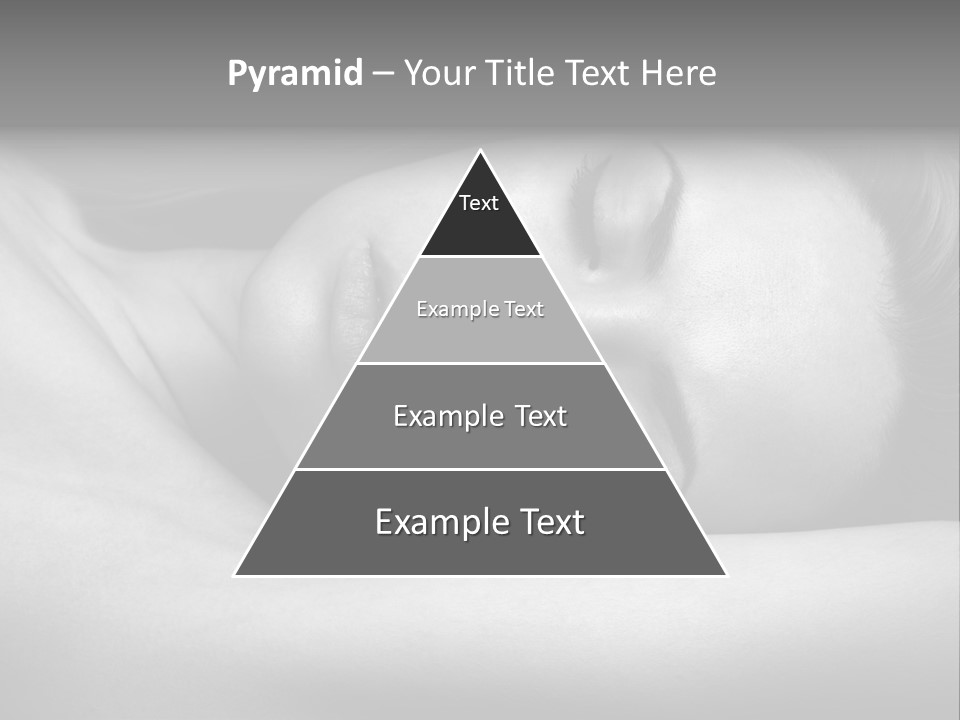 Pyramid – Your Title Text Here

Text

Example Text

Example Text

Example Text